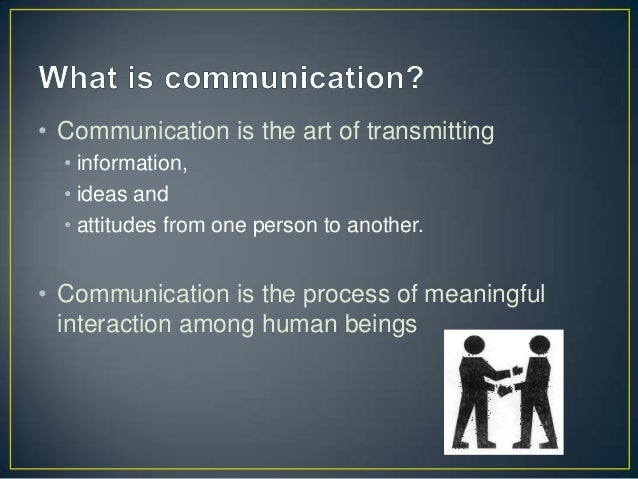 What is communication?

• Communication is the art of transmitting
  • information,
  • ideas and
  • attitudes from one person to another.

• Communication is the process of meaningful interaction among human beings